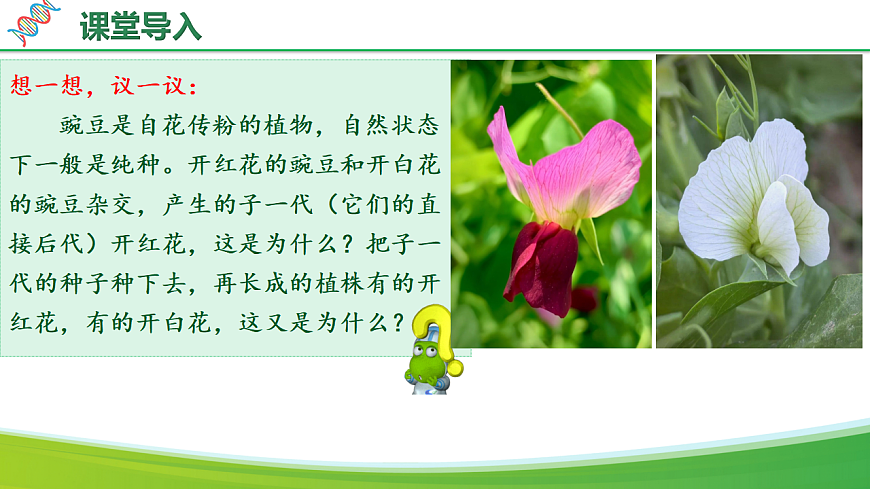 课堂导入

想一想，议一议：

豌豆是自花传粉的植物，自然状态下一般是纯种。开红花的豌豆和开白花的豌豆杂交，产生的子一代（它们的直接后代）开红花，这是为什么？把子一代的种子种下去，再长成的植株有的开红花，有的开白花，这又是为什么？